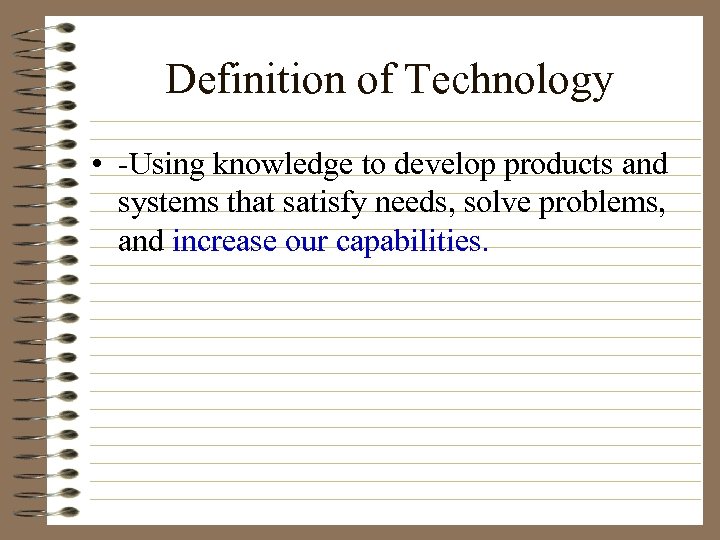 Definition of Technology

• -Using knowledge to develop products and systems that satisfy needs, solve problems, and increase our capabilities.